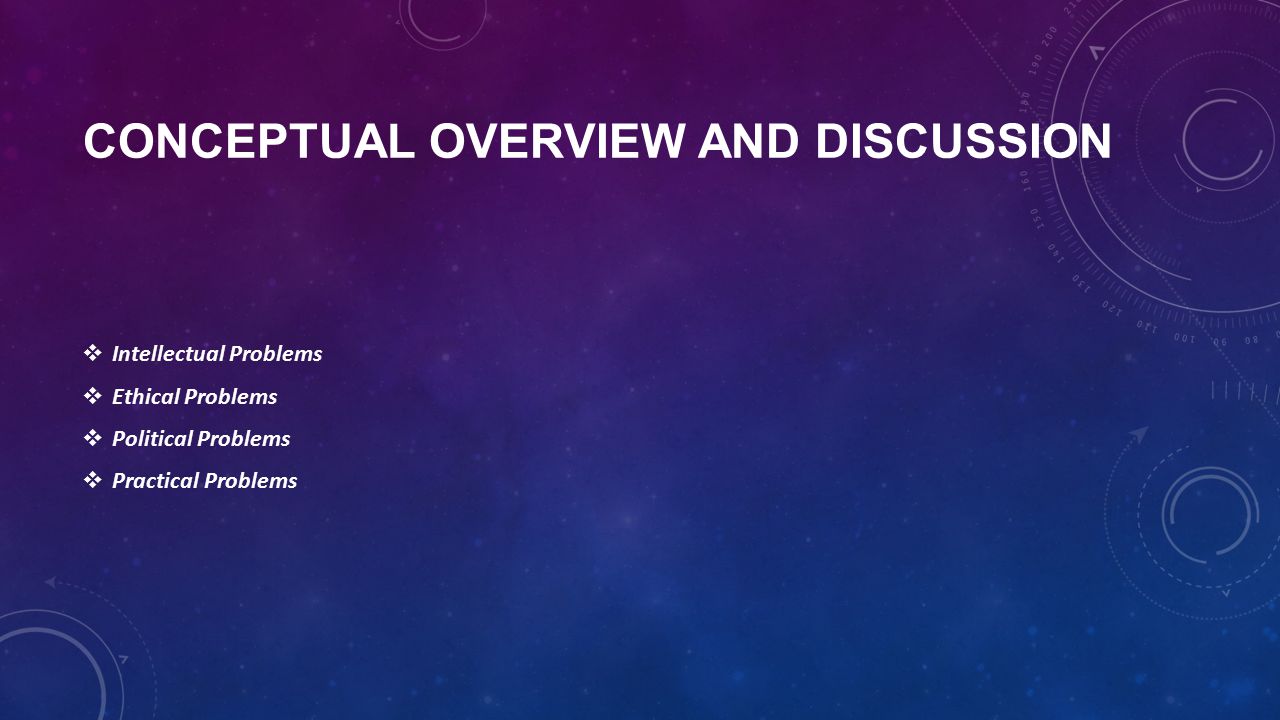 CONCEPTUAL OVERVIEW AND DISCUSSION

❖ Intellectual Problems
❖ Ethical Problems
❖ Political Problems
❖ Practical Problems